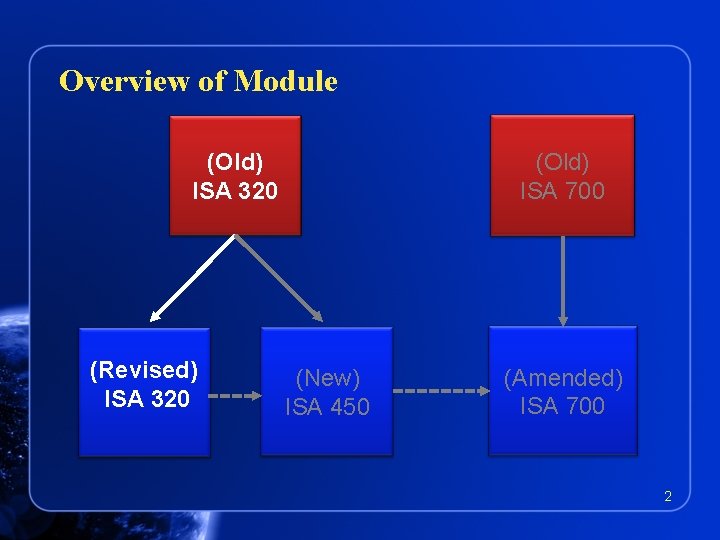 Overview of Module

(Old)
ISA 320

(Old)
ISA 700

(Revised)
ISA 320

(New)
ISA 450

(Amended)
ISA 700

2